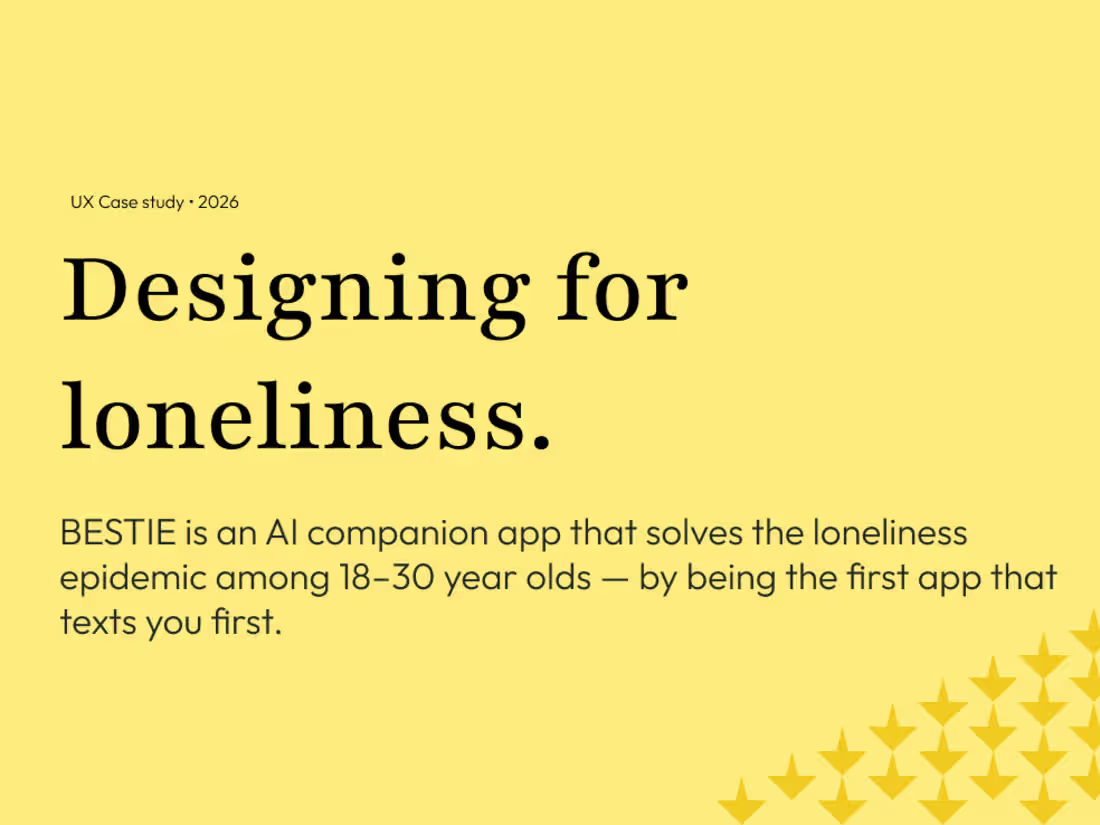 UX Case study • 2026

Designing for loneliness.

BESTIE is an AI companion app that solves the loneliness epidemic among 18–30 year olds — by being the first app that texts you first.